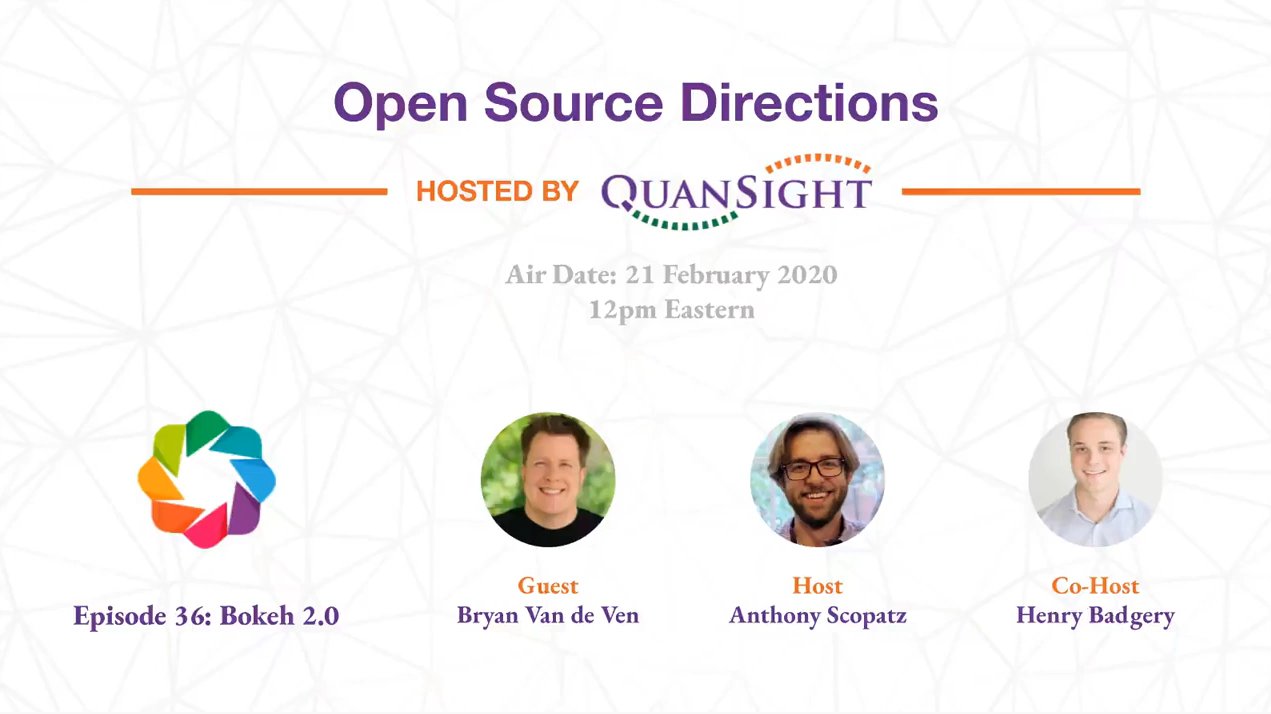 Open Source Directions

HOSTED BY QUANSIGHT

Air Date: 21 February 2020
12pm Eastern

Episode 36: Bokeh 2.0

Guest
Bryan Van de Ven

Host
Anthony Scopatz

Co-Host
Henry Badgery